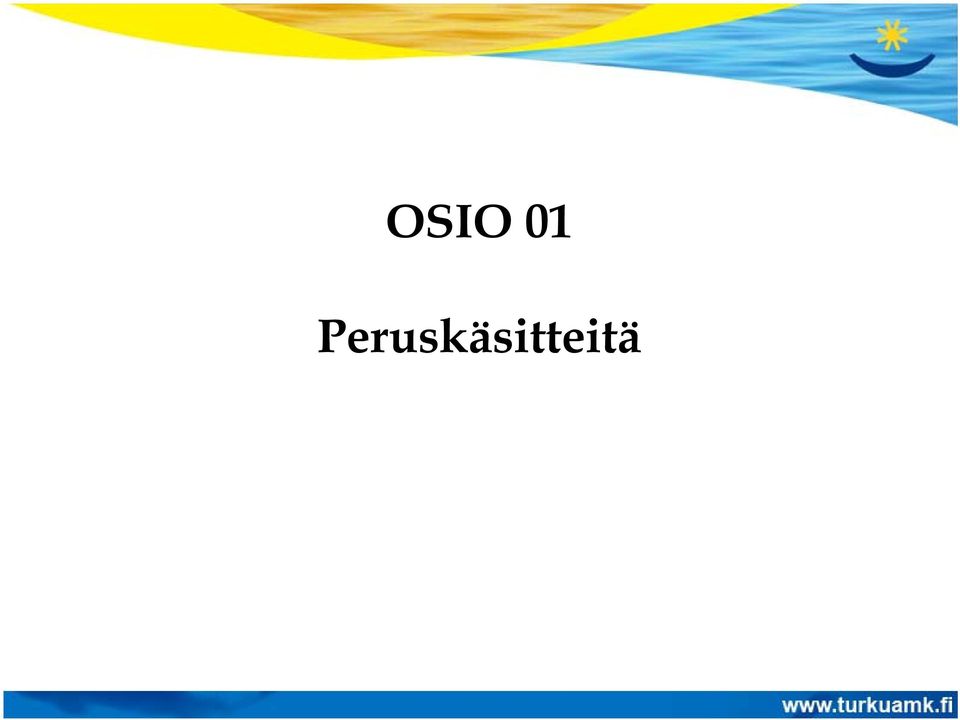 OSIO 01

Peruskäsitteitä

www.turkuamk.fi